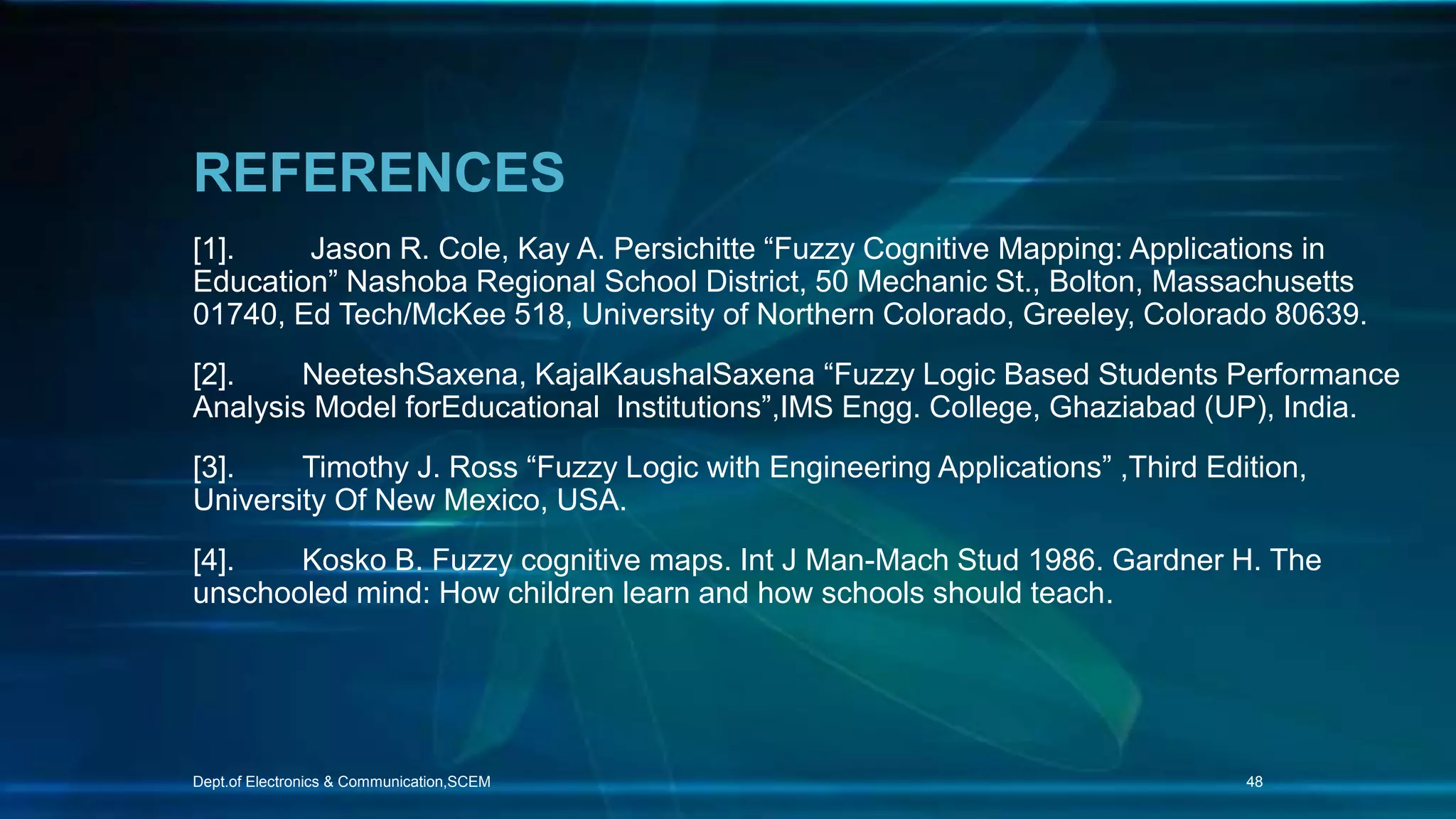 REFERENCES

[1]. Jason R. Cole, Kay A. Persichitte “Fuzzy Cognitive Mapping: Applications in Education” Nashoba Regional School District, 50 Mechanic St., Bolton, Massachusetts 01740, Ed Tech/McKee 518, University of Northern Colorado, Greeley, Colorado 80639.

[2]. NeeteshSaxena, KajalKaushalSaxena “Fuzzy Logic Based Students Performance Analysis Model forEducational Institutions”,IMS Engg. College, Ghaziabad (UP), India.

[3]. Timothy J. Ross “Fuzzy Logic with Engineering Applications” ,Third Edition, University Of New Mexico, USA.

[4]. Kosko B. Fuzzy cognitive maps. Int J Man-Mach Stud 1986. Gardner H. The unschooled mind: How children learn and how schools should teach.

Dept.of Electronics & Communication,SCEM

48